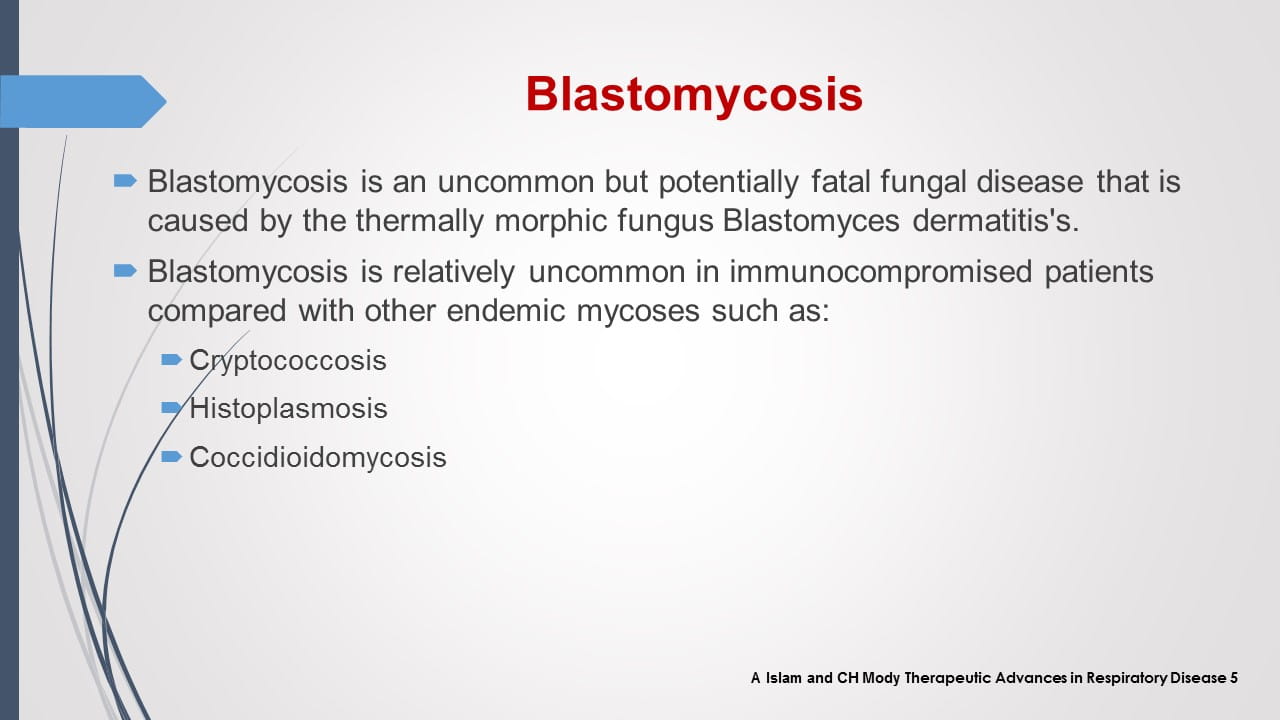 Blastomycosis

Blastomycosis is an uncommon but potentially fatal fungal disease that is caused by the thermally morphic fungus Blastomyces dermatitis's.

Blastomycosis is relatively uncommon in immunocompromised patients compared with other endemic mycoses such as:

Cryptococcosis

Histoplasmosis

Coccidioidomycosis

A Islam and CH Mody Therapeutic Advances in Respiratory Disease 5